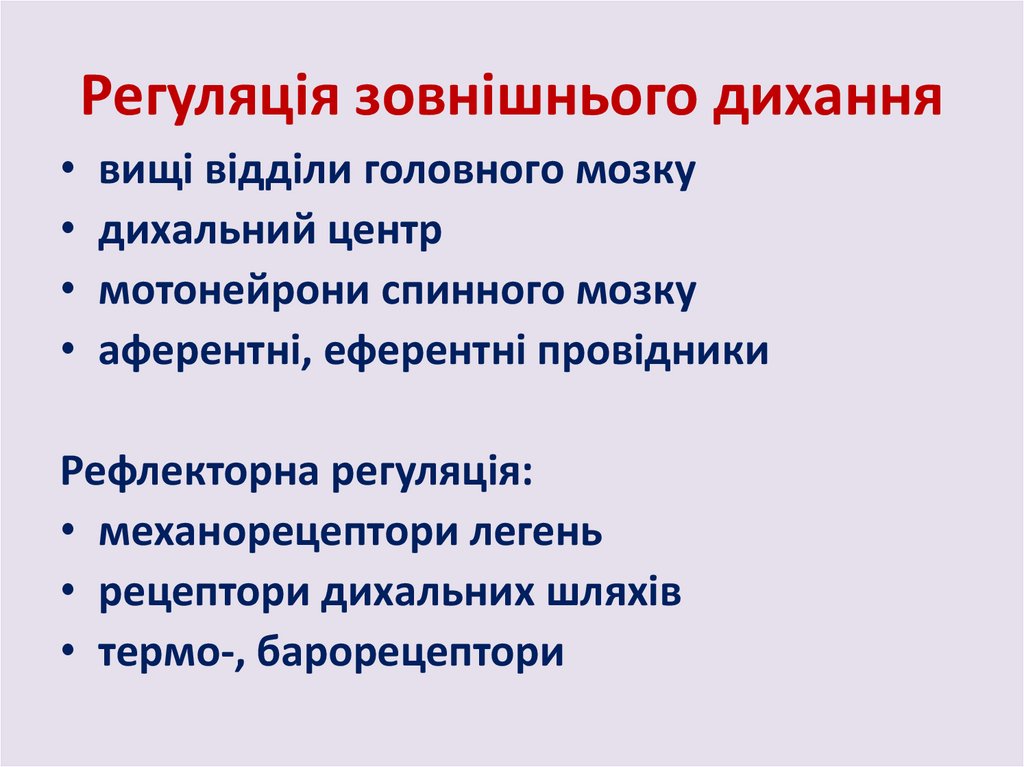 Регуляція зовнішнього дихання

• вищі відділи головного мозку
• дихальний центр
• мотонейрони спинного мозку
• аферентні, еферентні провідники

Рефлекторна регуляція:
• механорецептори легень
• рецептори дихальних шляхів
• термо-, барорецептори